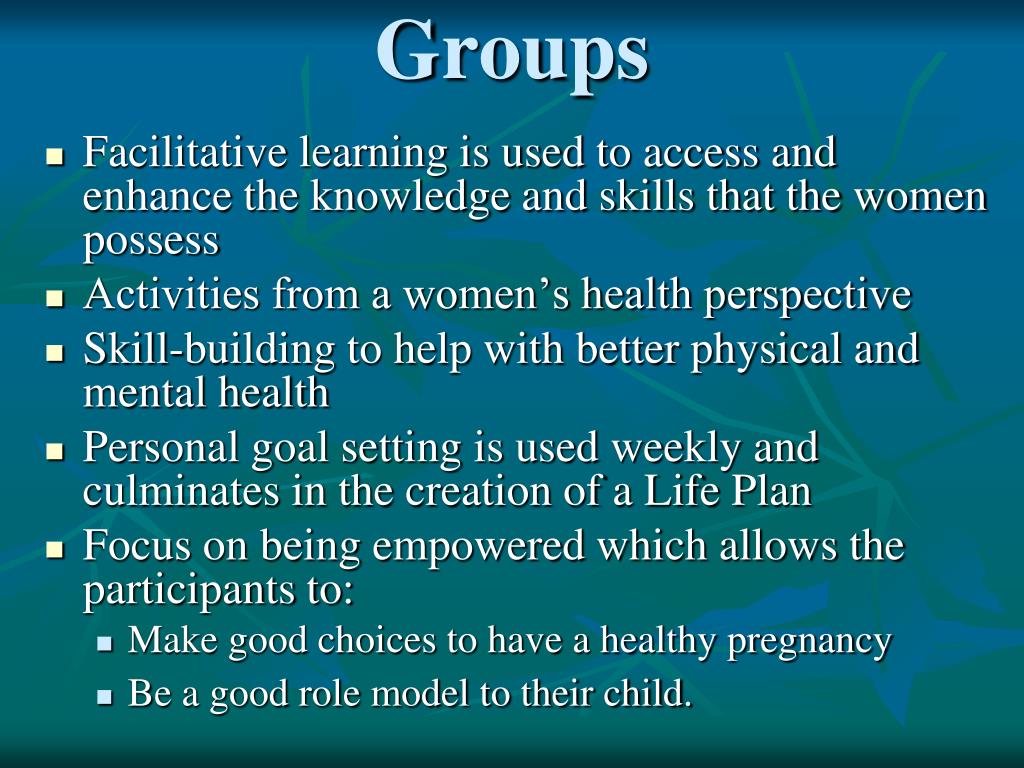 Groups

- Facilitative learning is used to access and enhance the knowledge and skills that the women possess
- Activities from a women’s health perspective
- Skill-building to help with better physical and mental health
- Personal goal setting is used weekly and culminates in the creation of a Life Plan
- Focus on being empowered which allows the participants to:
  - Make good choices to have a healthy pregnancy
  - Be a good role model to their child.